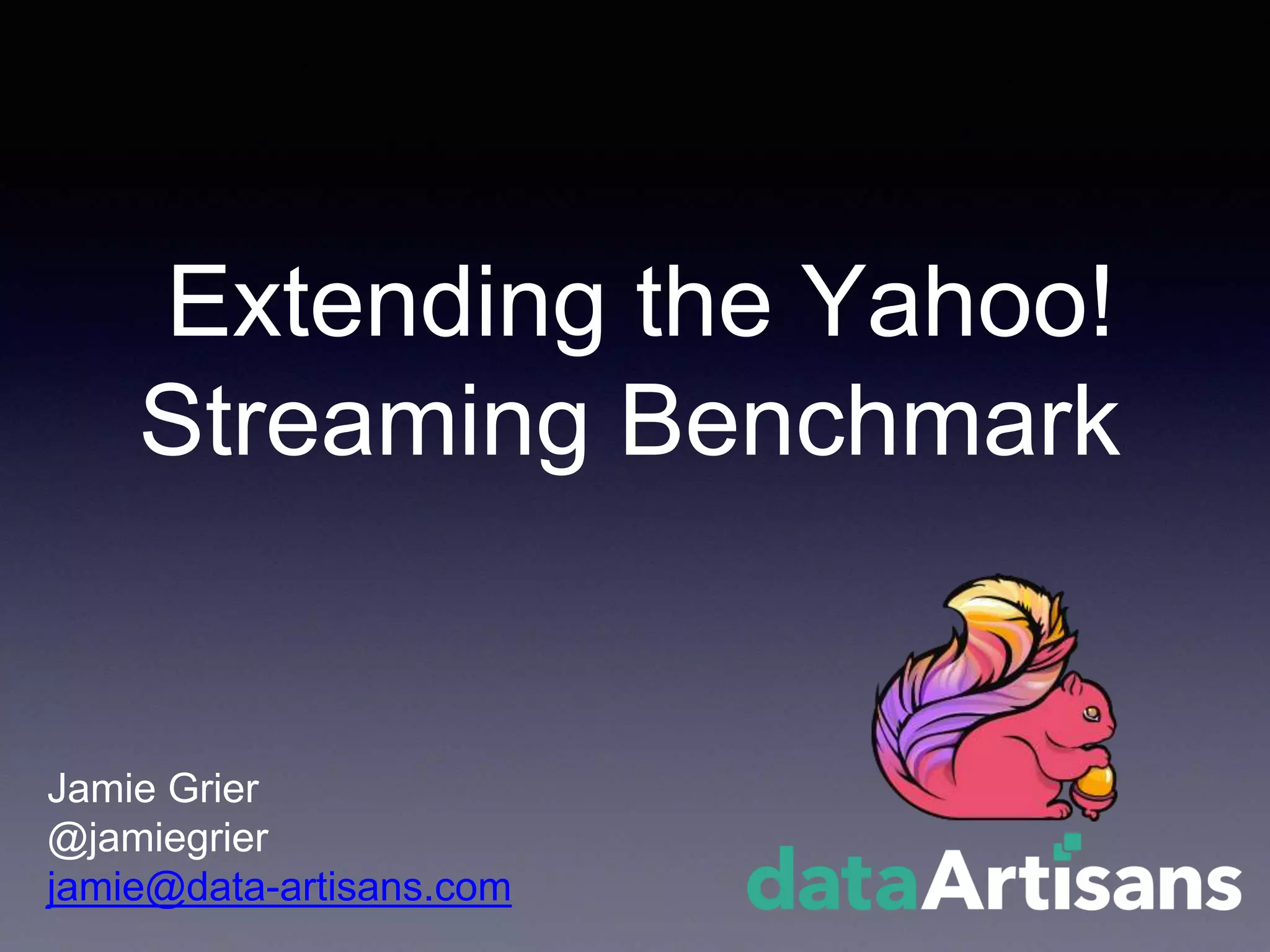 Extending the Yahoo! Streaming Benchmark

Jamie Grier
@jamiegrier
jamie@data-artisans.com

dataArtisans